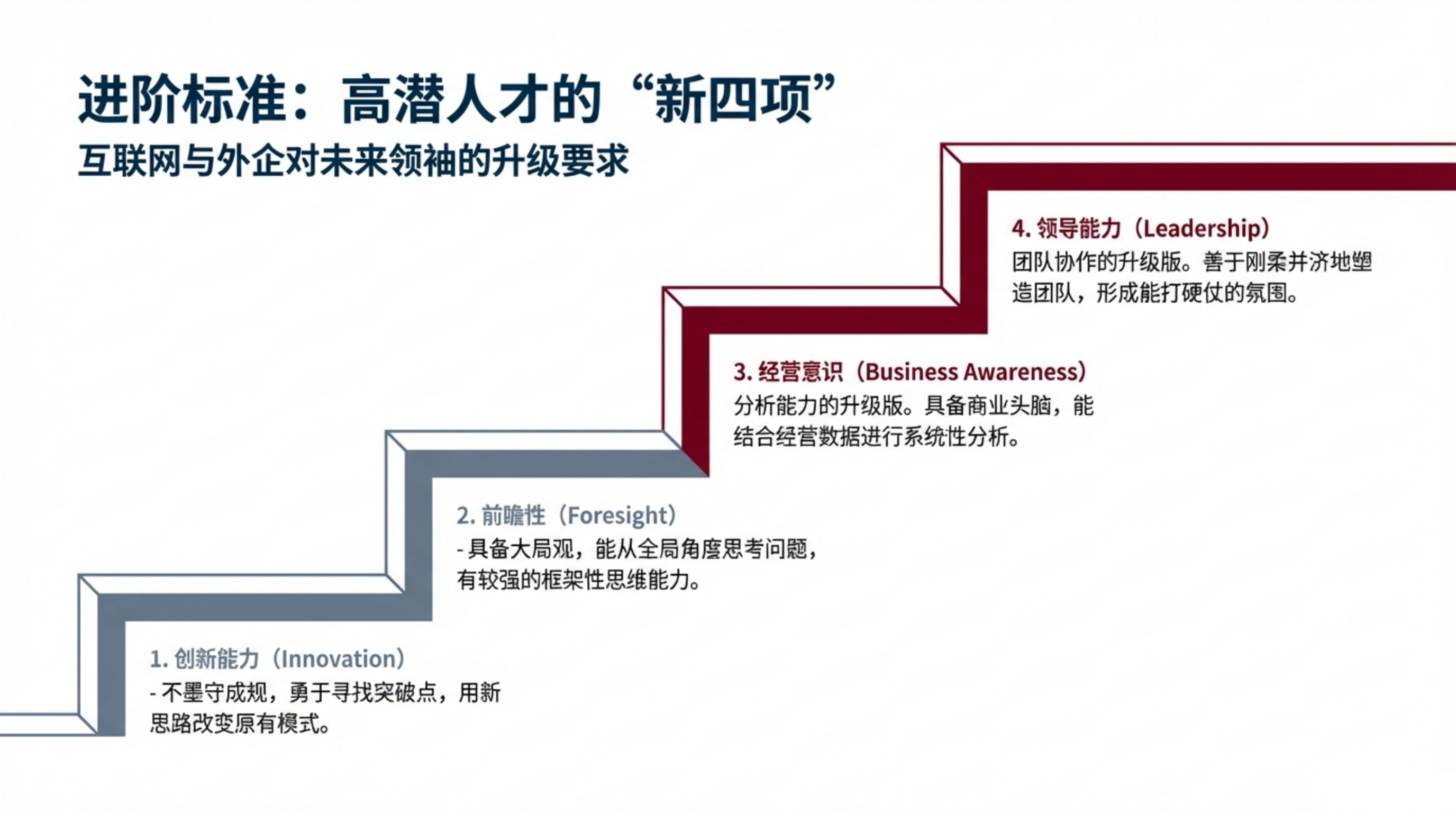 进阶标准：高潜人才的“新四项”
互联网与外企对未来领袖的升级要求

4. 领导能力（Leadership）
团队协作的升级版。善于刚柔并济地塑造团队，形成能打硬仗的氛围。

3. 经营意识（Business Awareness）
分析能力的升级版。具备商业头脑，能结合经营数据进行系统性分析。

2. 前瞻性（Foresight）
- 具备大局观，能从全局角度思考问题，有较强的框架性思维能力。

1. 创新能力（Innovation）
- 不墨守成规，勇于寻找突破点，用新思路改变原有模式。